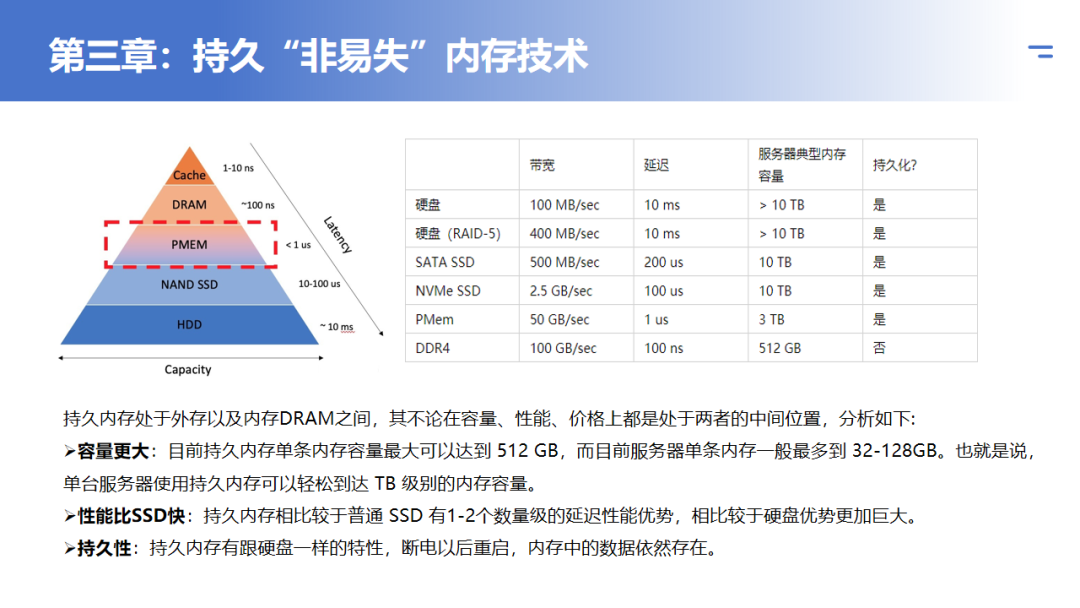 第三章：持久“非易失”内存技术

Cache
1-10 ns
DRAM
~100 ns
PMEM
< 1 us
NAND SSD
10-100 us
HDD
~ 10 ms
Latency
Capacity

| | 带宽 | 延迟 | 服务器典型内存容量 | 持久化? |
|---|---|---|---|---|
| 硬盘 | 100 MB/sec | 10 ms | > 10 TB | 是 |
| 硬盘（RAID-5） | 400 MB/sec | 10 ms | > 10 TB | 是 |
| SATA SSD | 500 MB/sec | 200 us | 10 TB | 是 |
| NVMe SSD | 2.5 GB/sec | 100 us | 10 TB | 是 |
| PMem | 50 GB/sec | 1 us | 3 TB | 是 |
| DDR4 | 100 GB/sec | 100 ns | 512 GB | 否 |

持久内存处于外存以及内存DRAM之间，其不论在容量、性能、价格上都是处于两者的中间位置，分析如下:
➢容量更大：目前持久内存单条内存容量最大可以达到 512 GB，而目前服务器单条内存一般最多到 32-128GB。也就是说，单台服务器使用持久内存可以轻松到达 TB 级别的内存容量。
➢性能比SSD快：持久内存相比较于普通 SSD 有1-2个数量级的延迟性能优势，相比较于硬盘优势更加巨大。
➢持久性：持久内存有跟硬盘一样的特性，断电以后重启，内存中的数据依然存在。